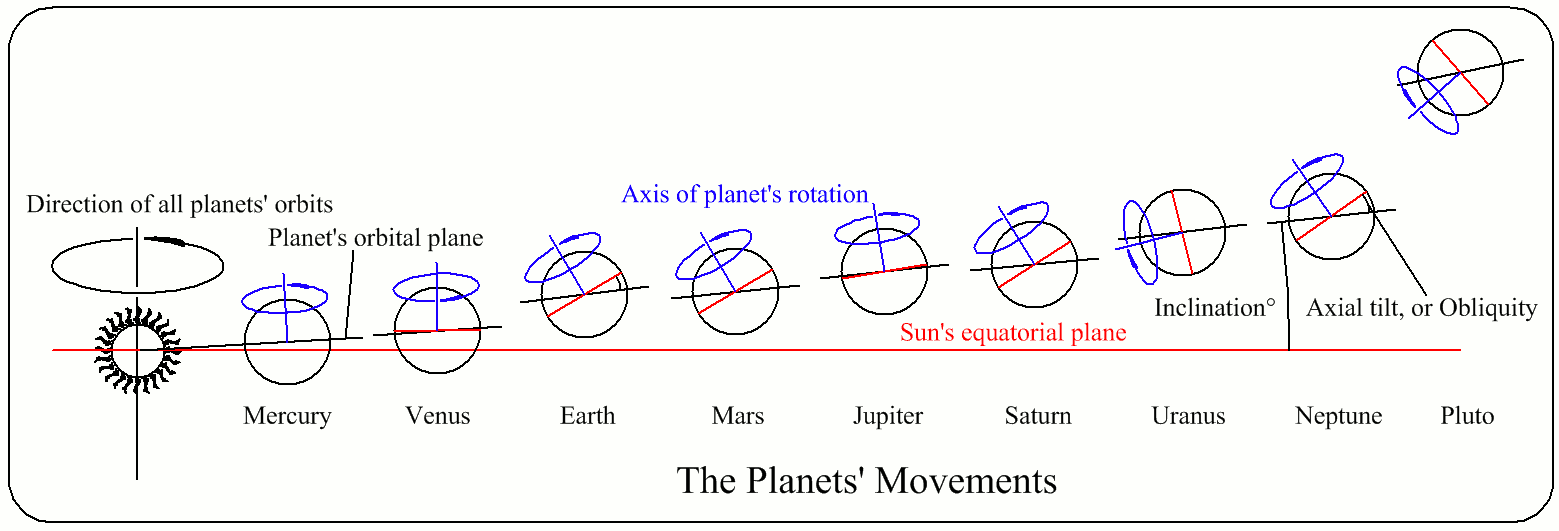 Direction of all planets' orbits

Planet's orbital plane

Axis of planet's rotation

Inclination°

Axial tilt, or Obliquity

Sun's equatorial plane

Mercury

Venus

Earth

Mars

Jupiter

Saturn

Uranus

Neptune

Pluto

The Planets' Movements